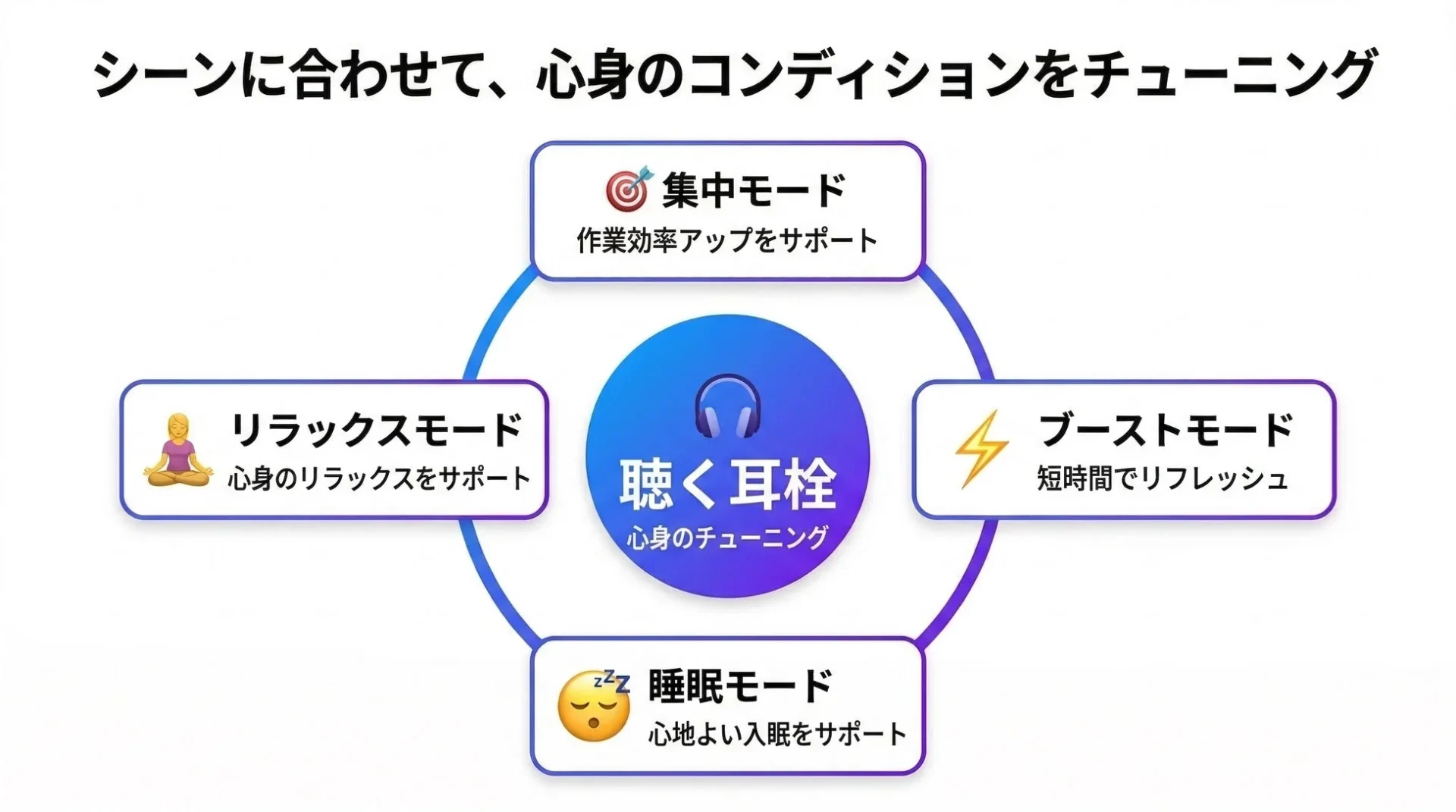 シーンに合わせて、心身のコンディションをチューニング

集中モード
作業効率アップをサポート

リラックスモード
心身のリラックスをサポート

聴く耳栓
心身のチューニング

ブーストモード
短時間でリフレッシュ

睡眠モード
心地よい入眠をサポート